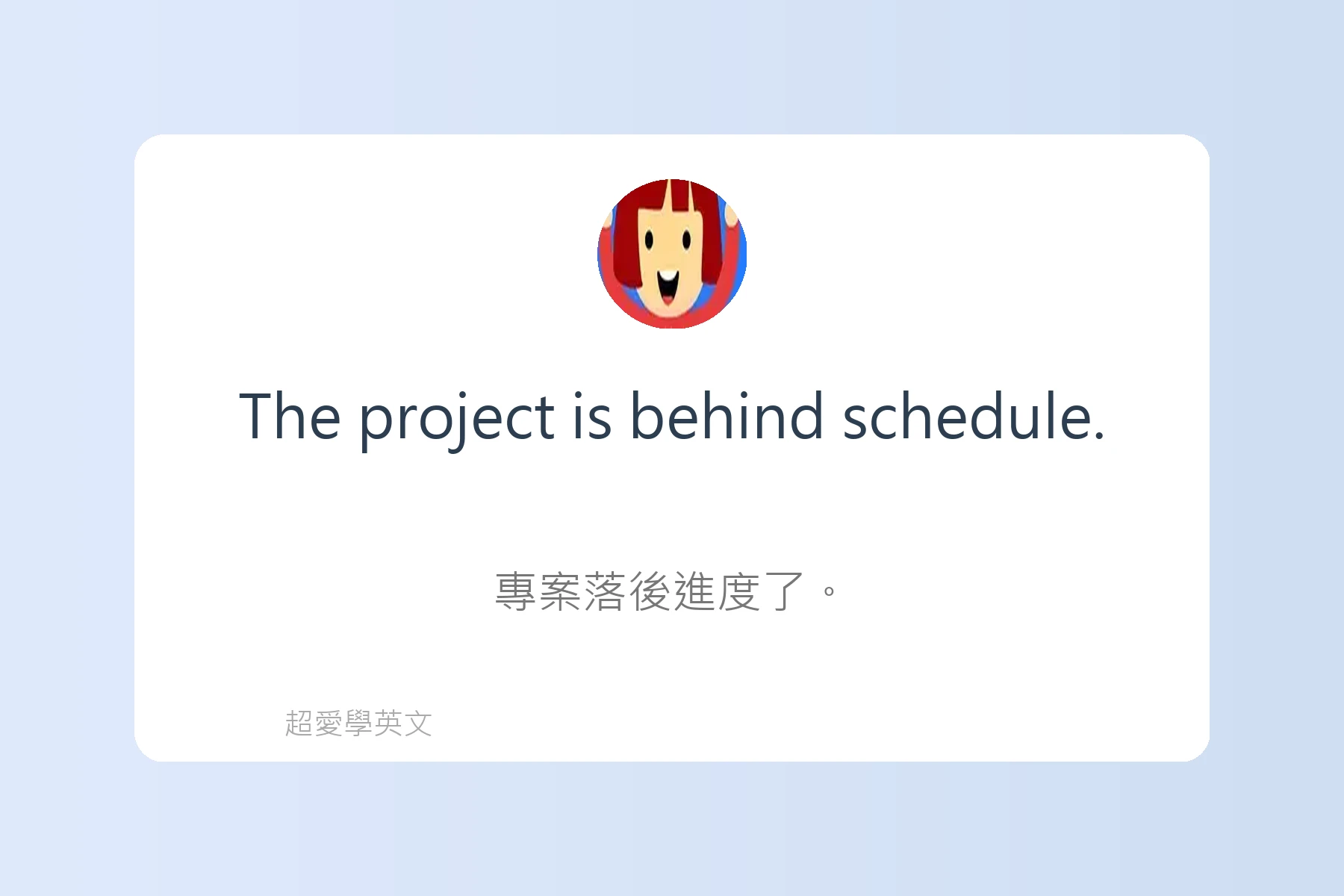 The project is behind schedule.

專案落後進度了。

超愛學英文